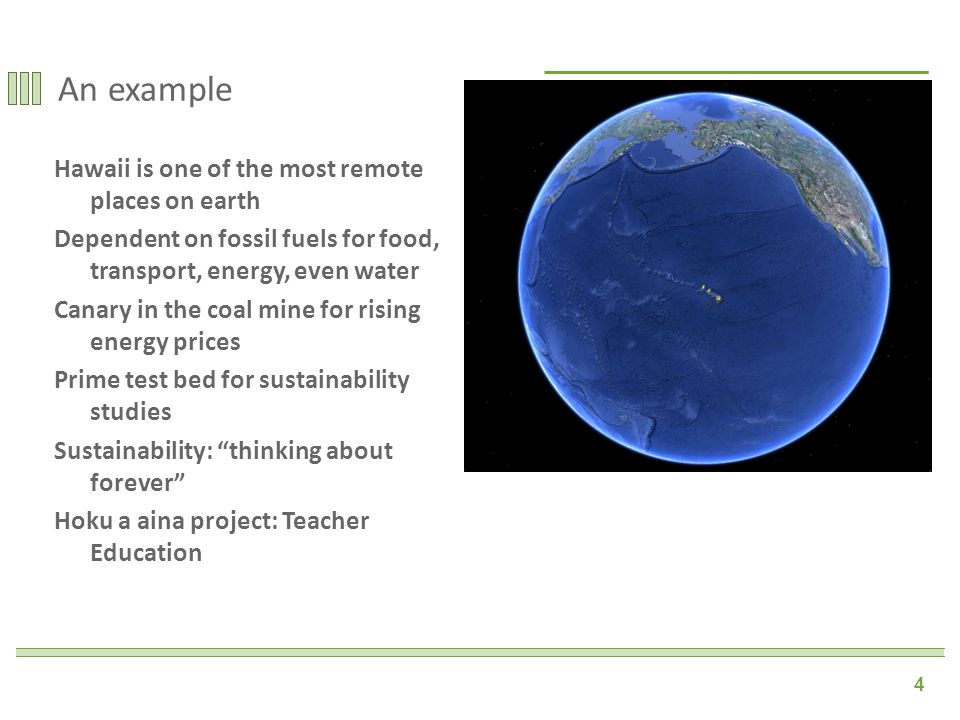 An example

Hawaii is one of the most remote places on earth

Dependent on fossil fuels for food, transport, energy, even water

Canary in the coal mine for rising energy prices

Prime test bed for sustainability studies

Sustainability: “thinking about forever”

Hoku a aina project: Teacher Education

4